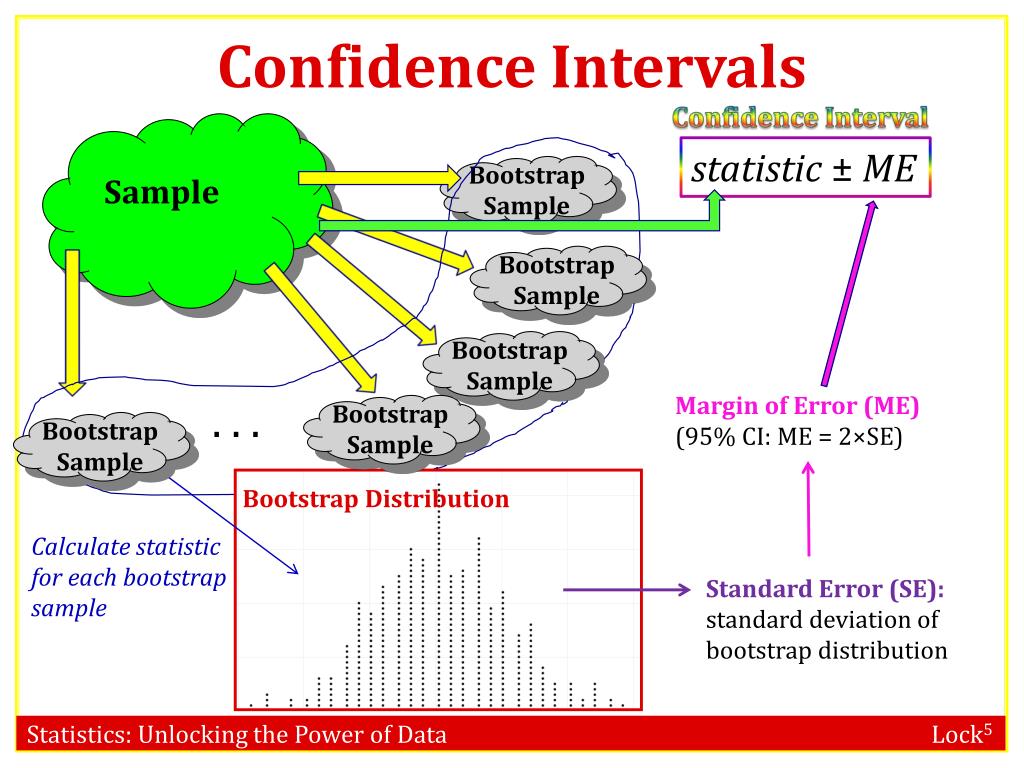 Confidence Intervals

Confidence Interval

statistic ± ME

Sample

Bootstrap Sample

Bootstrap Sample

Bootstrap Sample

Bootstrap Sample

Bootstrap Sample

. . .

Margin of Error (ME)
(95% CI: ME = 2×SE)

Bootstrap Distribution

Calculate statistic for each bootstrap sample

Standard Error (SE): standard deviation of bootstrap distribution

Statistics: Unlocking the Power of Data

Lock$^5$